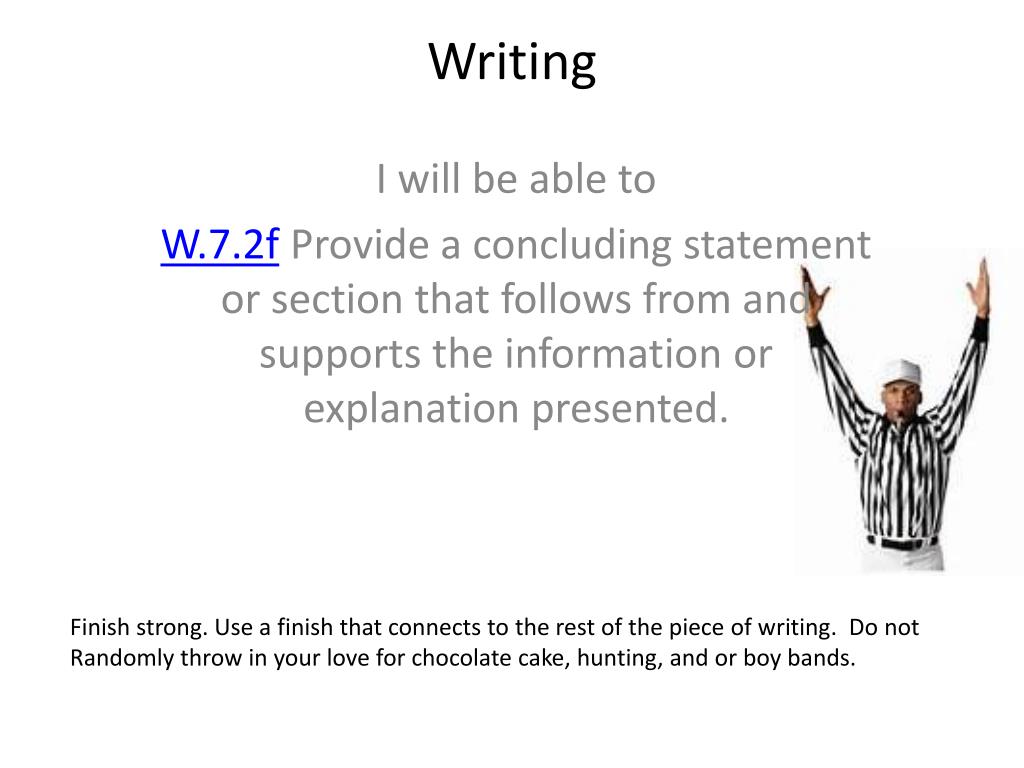 Writing

I will be able to

W.7.2f Provide a concluding statement or section that follows from and supports the information or explanation presented.

Finish strong. Use a finish that connects to the rest of the piece of writing. Do not Randomly throw in your love for chocolate cake, hunting, and or boy bands.